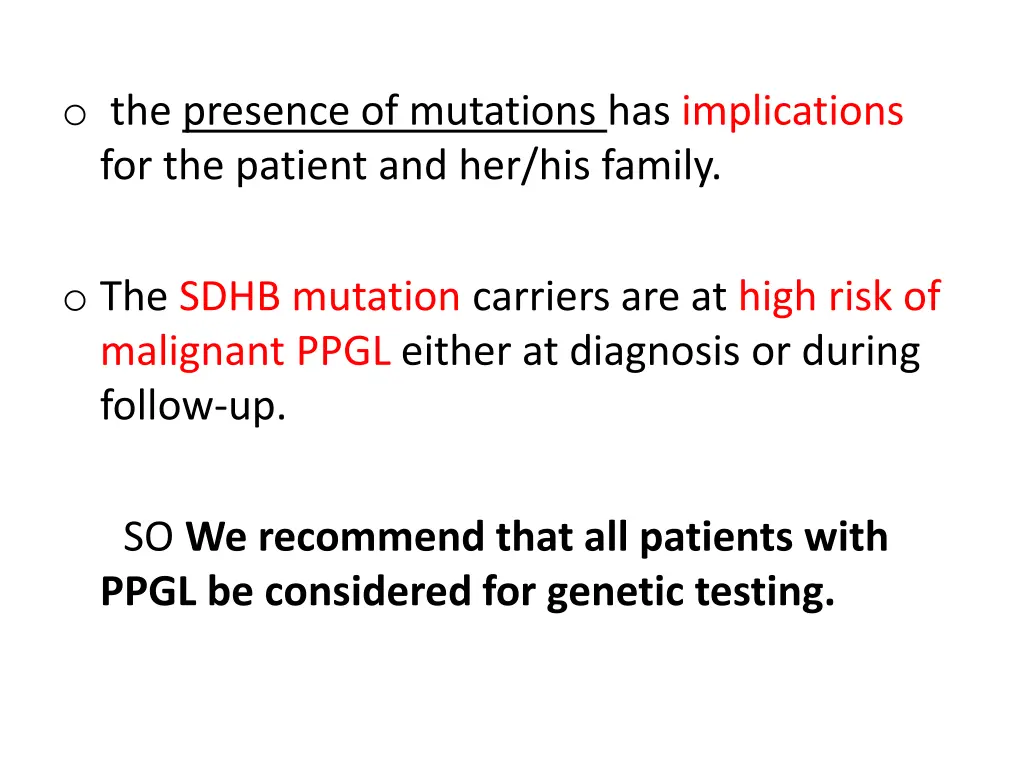 o the presence of mutations has implications for the patient and her/his family.

o The SDHB mutation carriers are at high risk of malignant PPGL either at diagnosis or during follow-up.

SO We recommend that all patients with PPGL be considered for genetic testing.